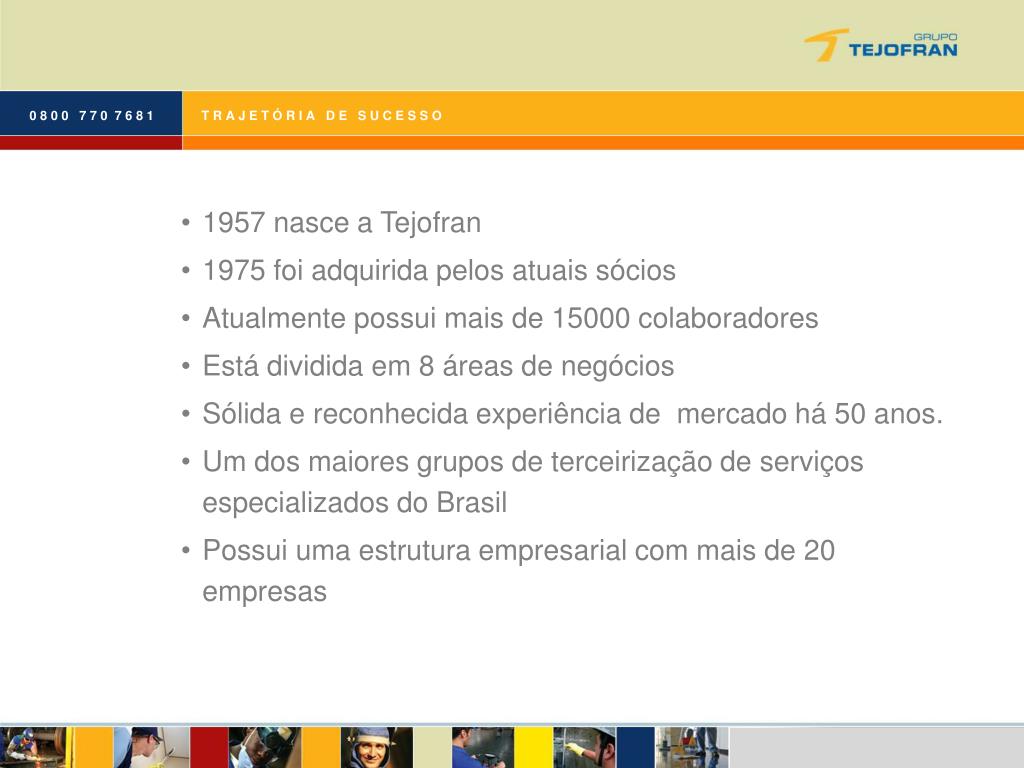 GRUPO TEJOFRAN

0800 770 7681

TRAJETÓRIA DE SUCESSO

• 1957 nasce a Tejofran
• 1975 foi adquirida pelos atuais sócios
• Atualmente possui mais de 15000 colaboradores
• Está dividida em 8 áreas de negócios
• Sólida e reconhecida experiência de mercado há 50 anos.
• Um dos maiores grupos de terceirização de serviços especializados do Brasil
• Possui uma estrutura empresarial com mais de 20 empresas